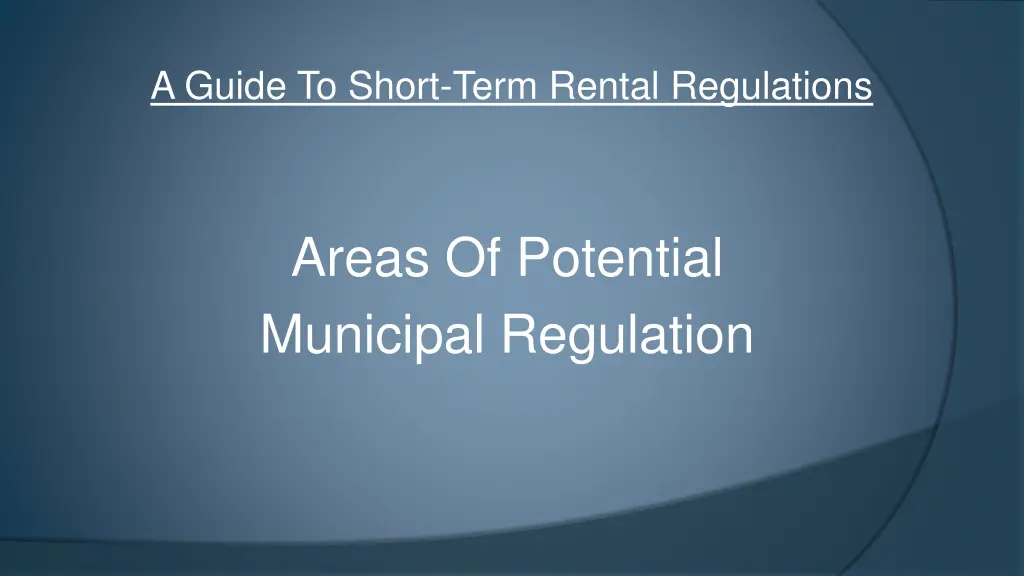 A Guide To Short-Term Rental Regulations

Areas Of Potential
Municipal Regulation